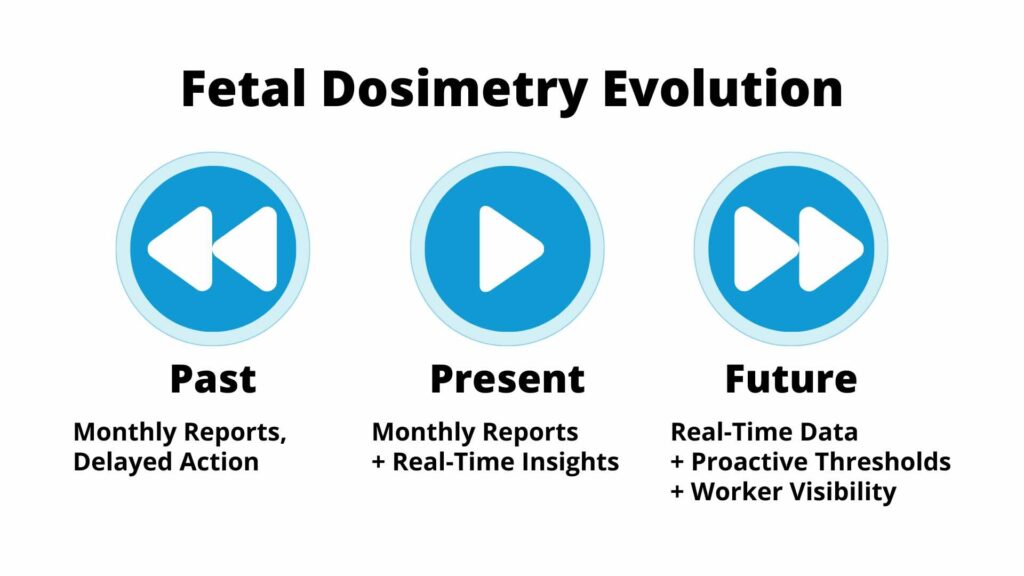 Fetal Dosimetry Evolution

Past

Monthly Reports, Delayed Action

Present

Monthly Reports
+ Real-Time Insights

Future

Real-Time Data
+ Proactive Thresholds
+ Worker Visibility